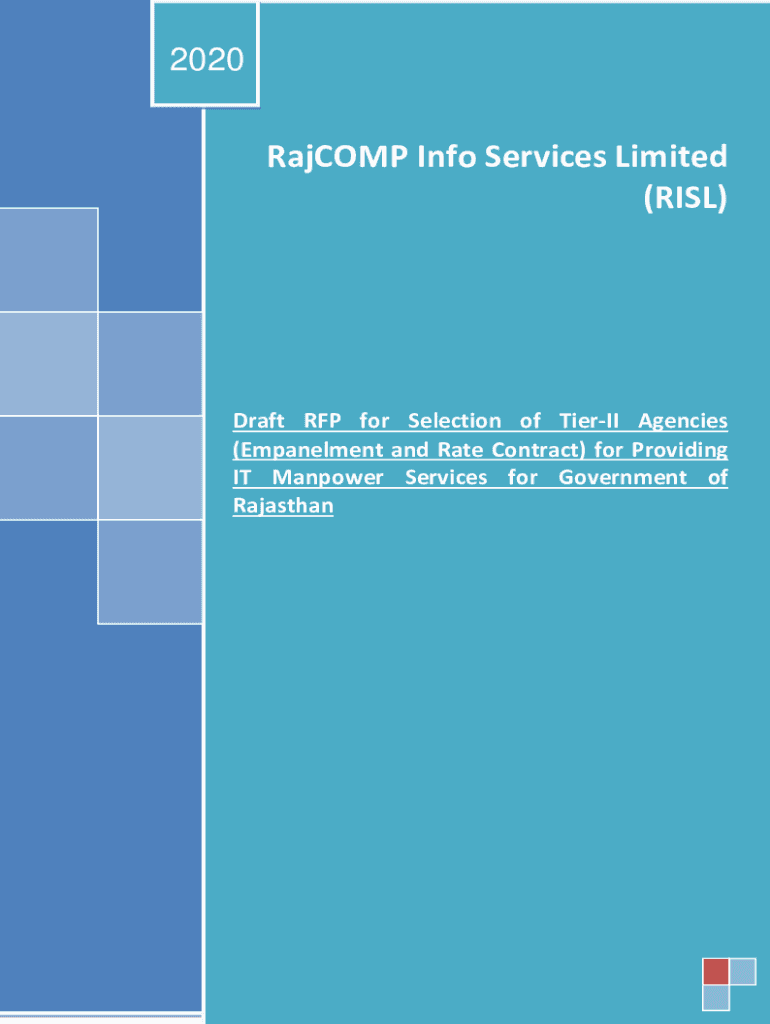 2020

RajCOMP Info Services Limited (RISL)

Draft RFP for Selection of Tier-II Agencies (Empanelment and Rate Contract) for Providing IT Manpower Services for Government of Rajasthan